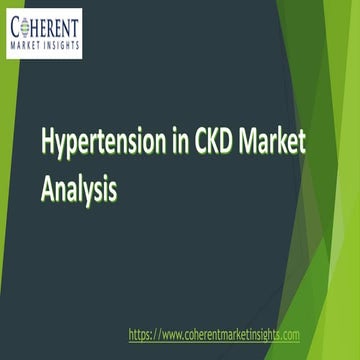 COHERENT
MARKET INSIGHTS

Hypertension in CKD Market Analysis

https://www.coherentmarketinsights.com